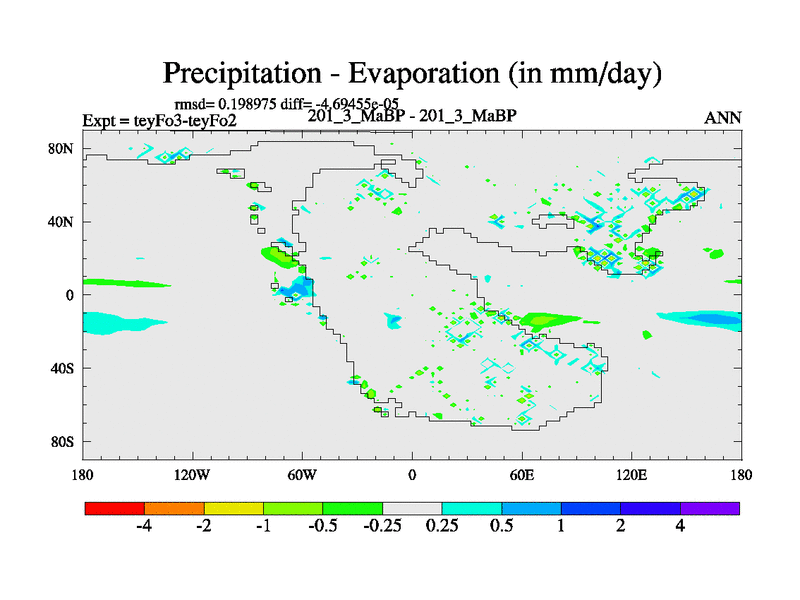 Precipitation - Evaporation (in mm/day)

rmsd= 0.198975 diff= -4.69455e-05
Expt = teyFo3-teyFo2
201_3_MaBP - 201_3_MaBP
ANN

80N
40N
0
40S
80S

180
120W
60W
0
60E
120E
180

-4
-2
-1
-0.5
-0.25
0.25
0.5
1
2
4